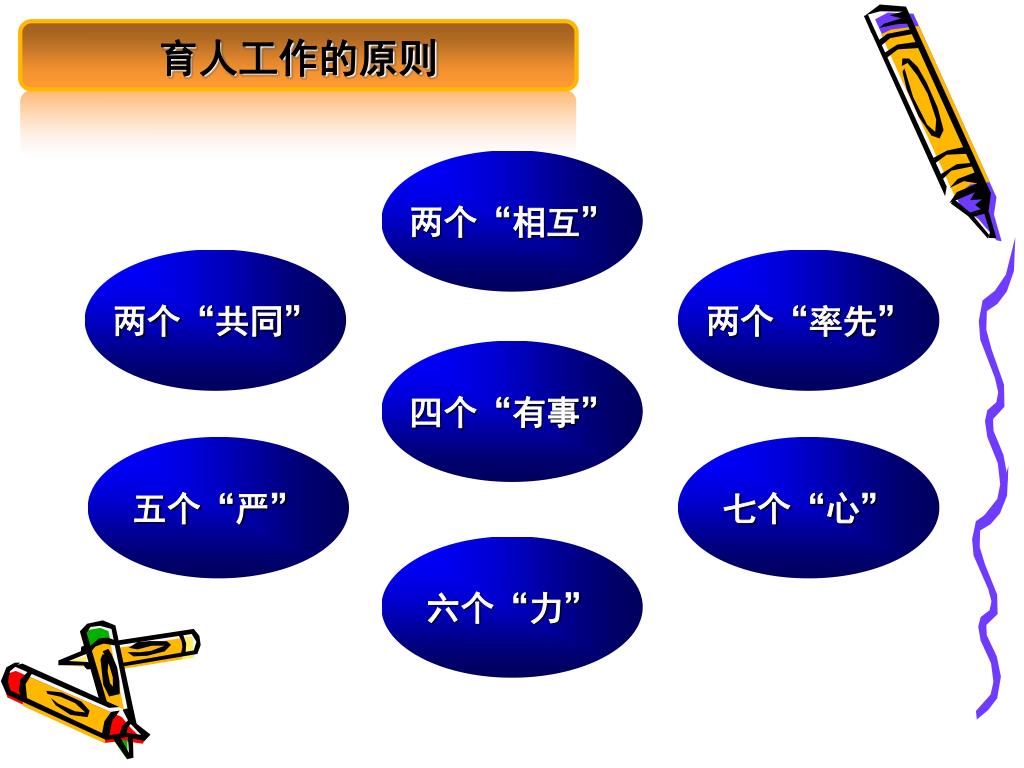 育人工作的原则

两个“相互”

两个“共同”

两个“率先”

四个“有事”

五个“严”

七个“心”

六个“力”